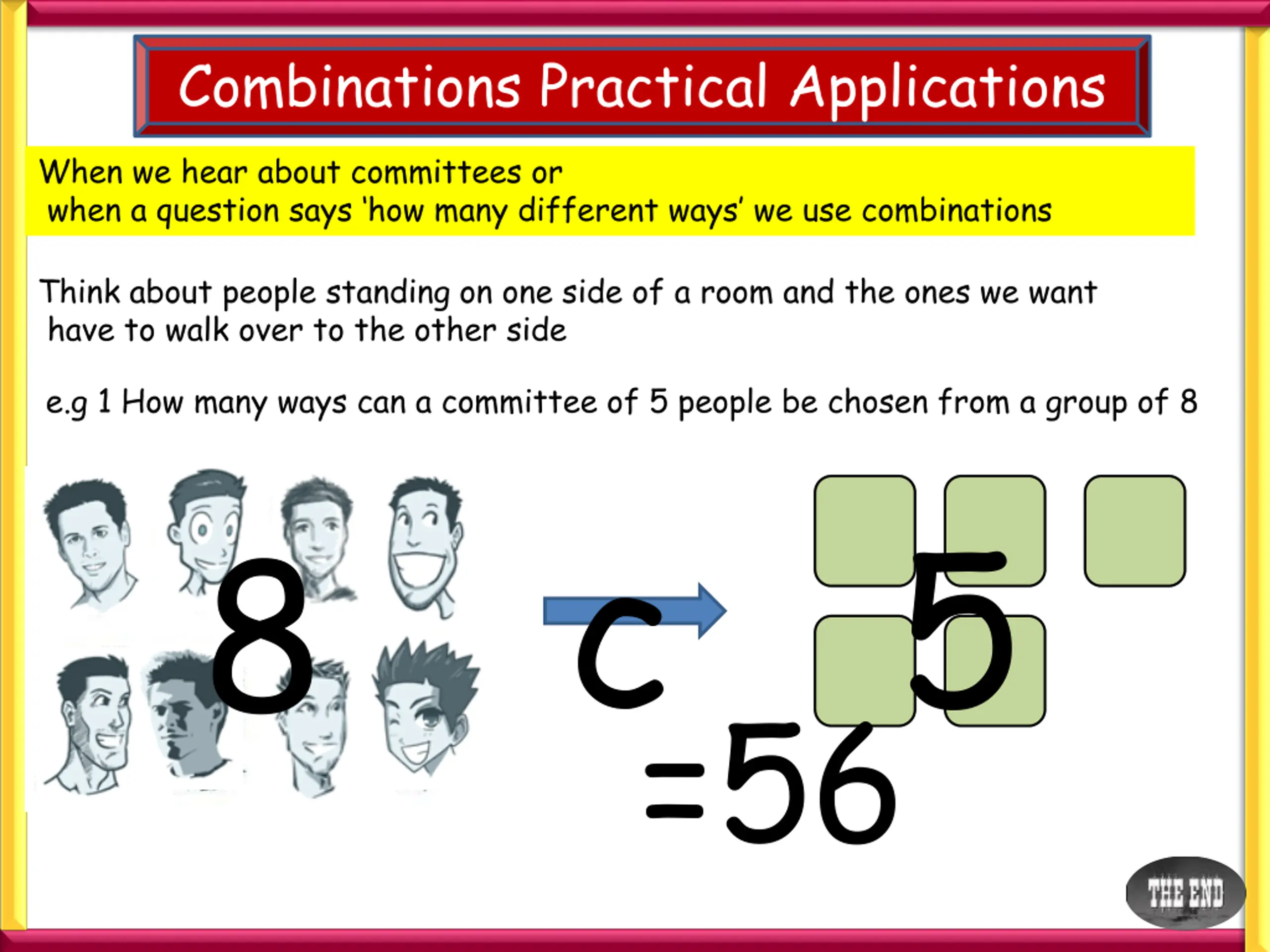 Combinations Practical Applications

When we hear about committees or when a question says 'how many different ways' we use combinations

Think about people standing on one side of a room and the ones we want have to walk over to the other side

e.g 1 How many ways can a committee of 5 people be chosen from a group of 8

8 c 5

=56

THE END